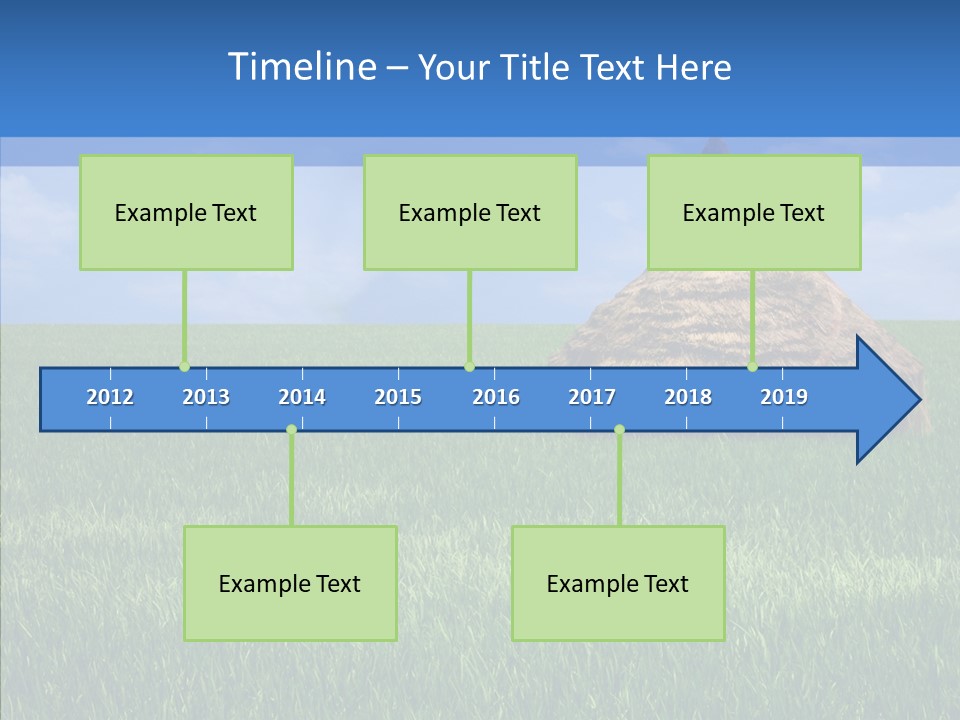 Timeline – Your Title Text Here

Example Text

Example Text

Example Text

2012 2013 2014 2015 2016 2017 2018 2019

Example Text

Example Text